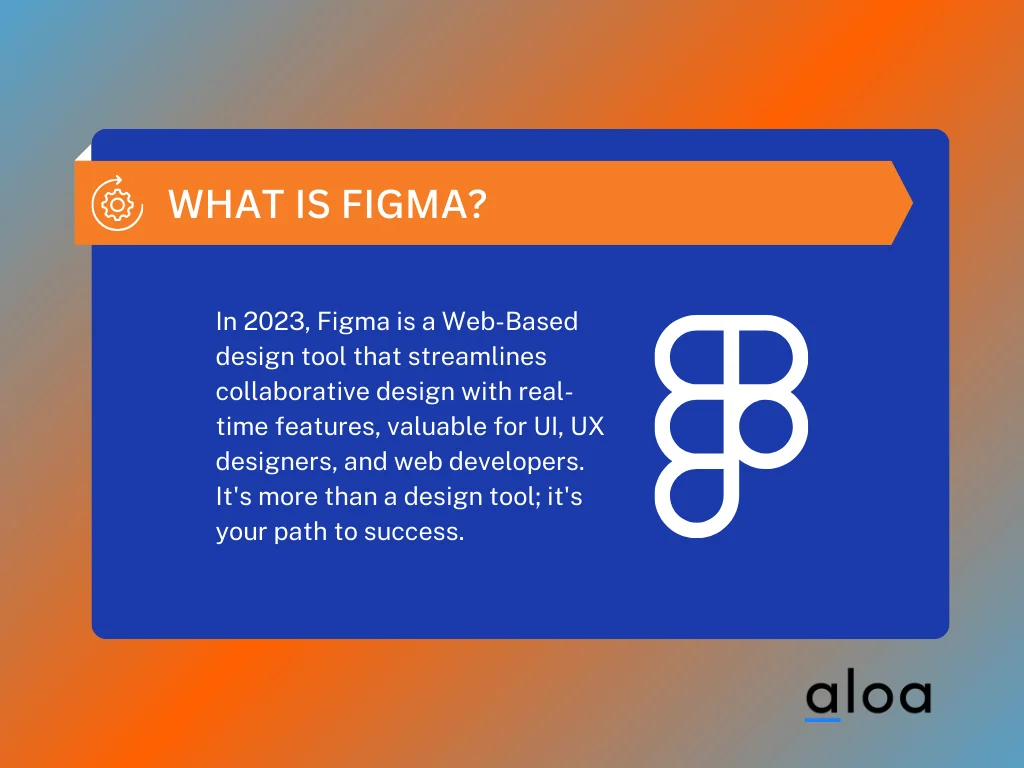 WHAT IS FIGMA?

In 2023, Figma is a Web-Based design tool that streamlines collaborative design with real-time features, valuable for UI, UX designers, and web developers. It's more than a design tool; it's your path to success.

aloa